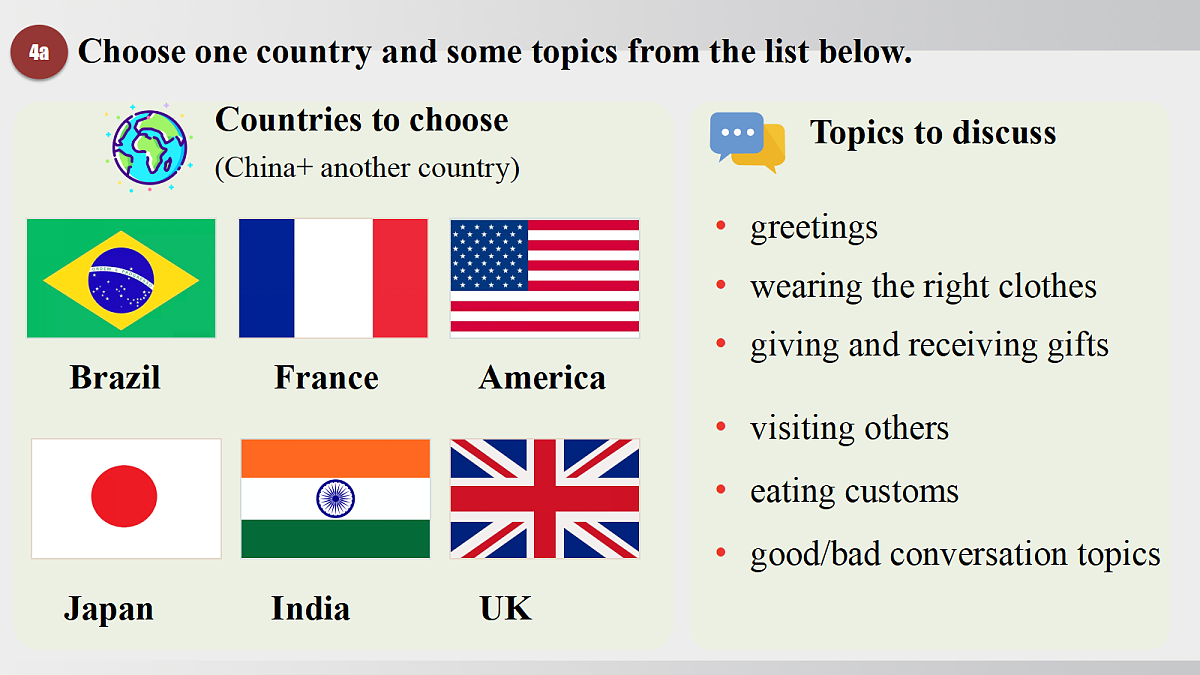 4a Choose one country and some topics from the list below.

Countries to choose
(China+ another country)

Brazil
France
America
Japan
India
UK

Topics to discuss

• greetings
• wearing the right clothes
• giving and receiving gifts
• visiting others
• eating customs
• good/bad conversation topics